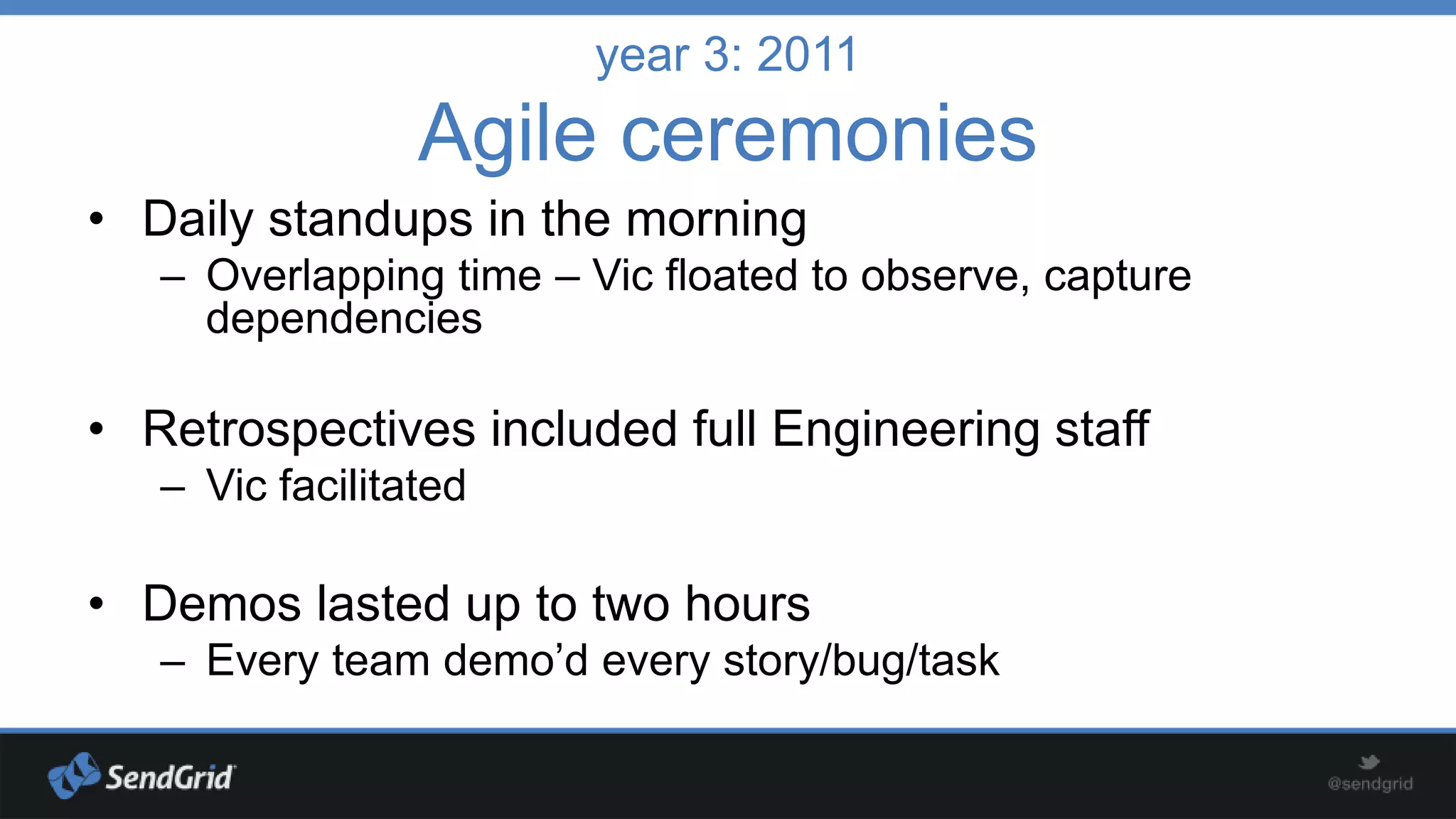 year 3: 2011

Agile ceremonies

• Daily standups in the morning
  – Overlapping time – Vic floated to observe, capture dependencies

• Retrospectives included full Engineering staff
  – Vic facilitated

• Demos lasted up to two hours
  – Every team demo'd every story/bug/task

SendGrid

@sendgrid